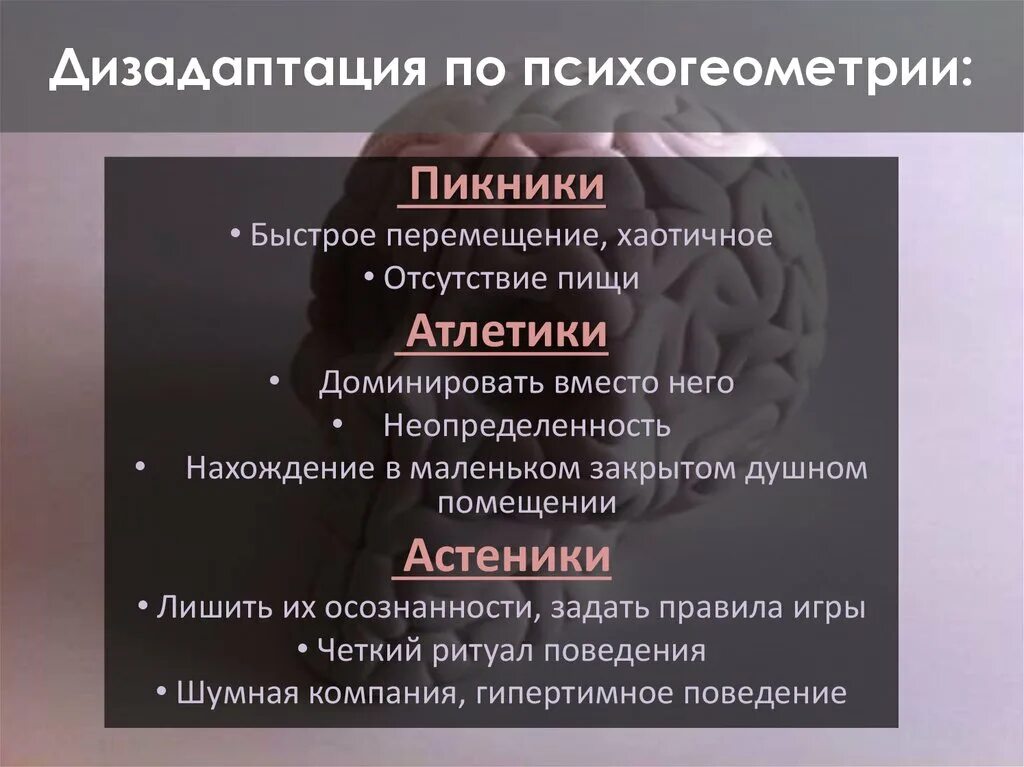 Дизадаптация по психогеометрии:

Пикники

• Быстрое перемещение, хаотичное

• Отсутствие пищи

Атлетики

• Доминировать вместо него

• Неопределенность

• Нахождение в маленьком закрытом душном помещении

Астеники

• Лишить их осознанности, задать правила игры

• Четкий ритуал поведения

• Шумная компания, гипертимное поведение